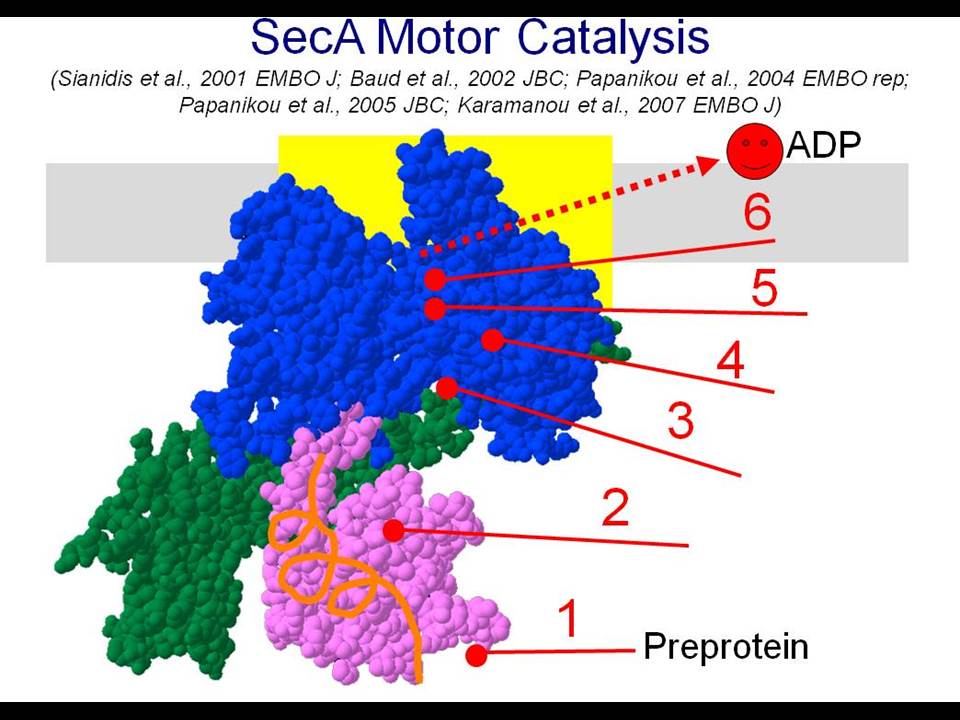 SecA Motor Catalysis

(Sianidis et al., 2001 EMBO J; Baud et al., 2002 JBC; Papanikou et al., 2004 EMBO rep; Papanikou et al., 2005 JBC; Karamanou et al., 2007 EMBO J)

ADP

6

5

4

3

2

1

Preprotein